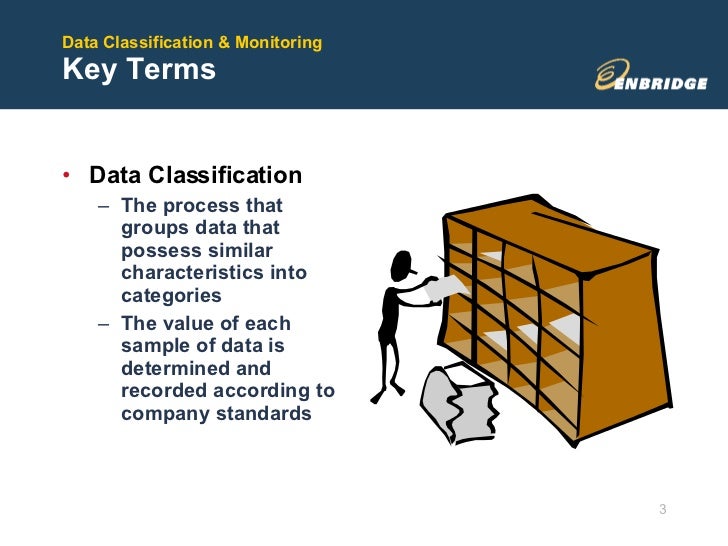 Data Classification & Monitoring
Key Terms

ENBRIDGE

• Data Classification
– The process that groups data that possess similar characteristics into categories
– The value of each sample of data is determined and recorded according to company standards

3